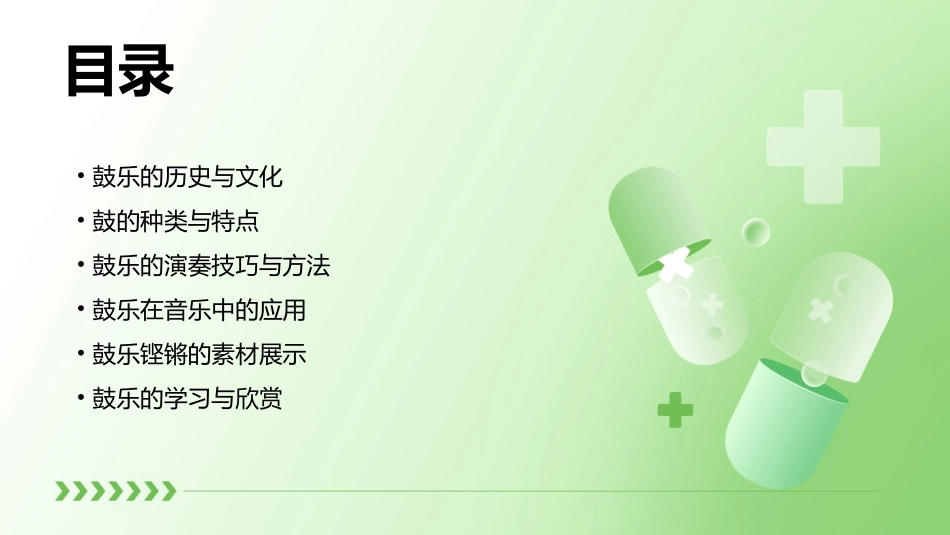 目录

• 鼓乐的历史与文化
• 鼓的种类与特点
• 鼓乐的演奏技巧与方法
• 鼓乐在音乐中的应用
• 鼓乐铿锵的素材展示
• 鼓乐的学习与欣赏